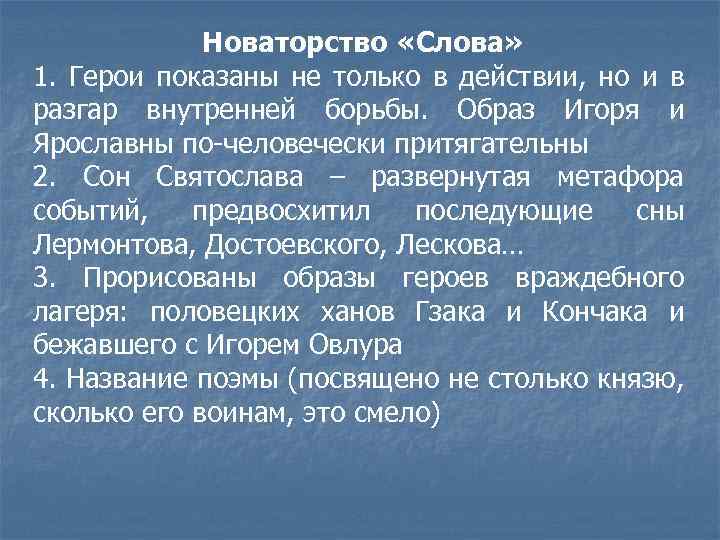 Новаторство «Слова»

1. Герои показаны не только в действии, но и в разгар внутренней борьбы. Образ Игоря и Ярославны по-человечески притягательны

2. Сон Святослава – развернутая метафора событий, предвосхитил последующие сны Лермонтова, Достоевского, Лескова…

3. Прорисованы образы героев враждебного лагеря: половецких ханов Гзака и Кончака и бежавшего с Игорем Овлура

4. Название поэмы (посвящено не столько князю, сколько его воинам, это смело)